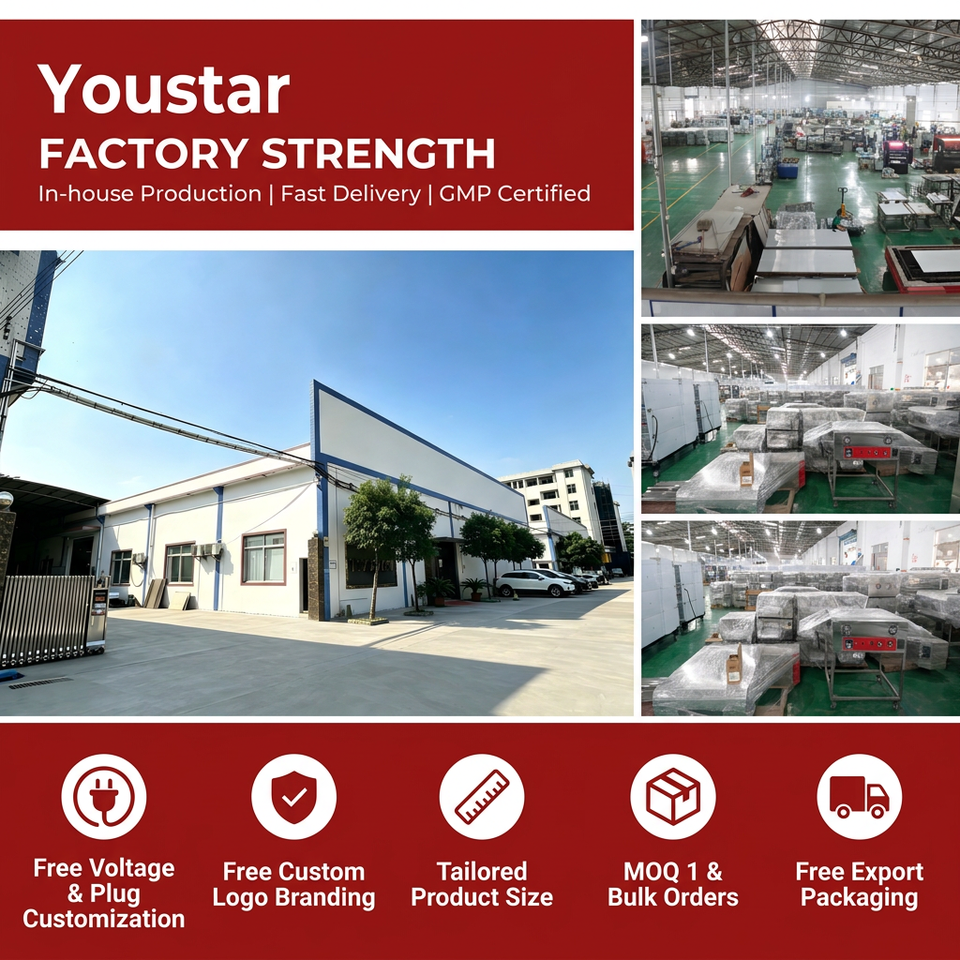 Youstar
FACTORY STRENGTH
In-house Production | Fast Delivery | GMP Certified

Free Voltage & Plug Customization

Free Custom Logo Branding

Tailored Product Size

MOQ 1 & Bulk Orders

Free Export Packaging